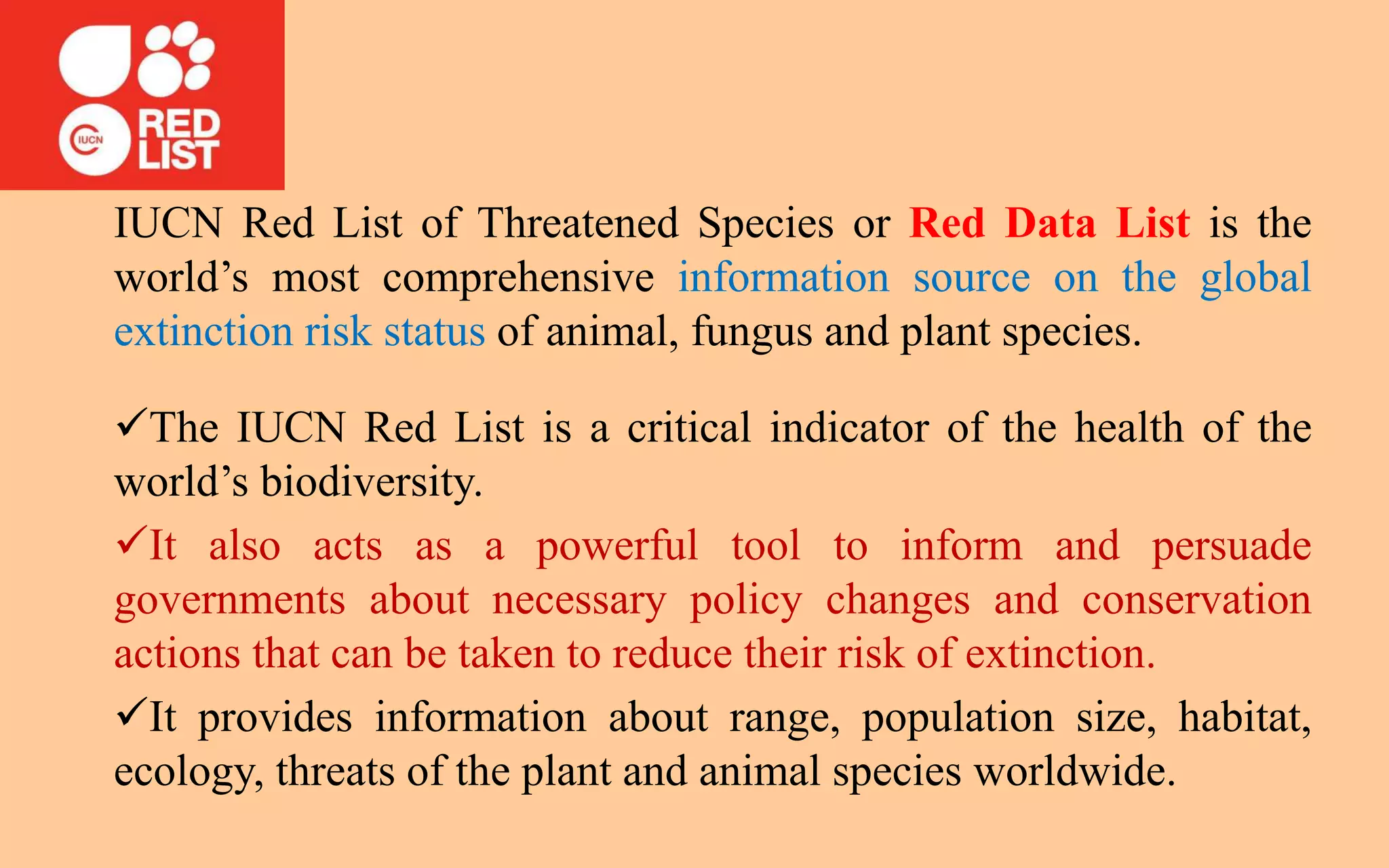 IUCN RED LIST

IUCN Red List of Threatened Species or Red Data List is the world’s most comprehensive information source on the global extinction risk status of animal, fungus and plant species.

✓The IUCN Red List is a critical indicator of the health of the world’s biodiversity.

✓It also acts as a powerful tool to inform and persuade governments about necessary policy changes and conservation actions that can be taken to reduce their risk of extinction.

✓It provides information about range, population size, habitat, ecology, threats of the plant and animal species worldwide.